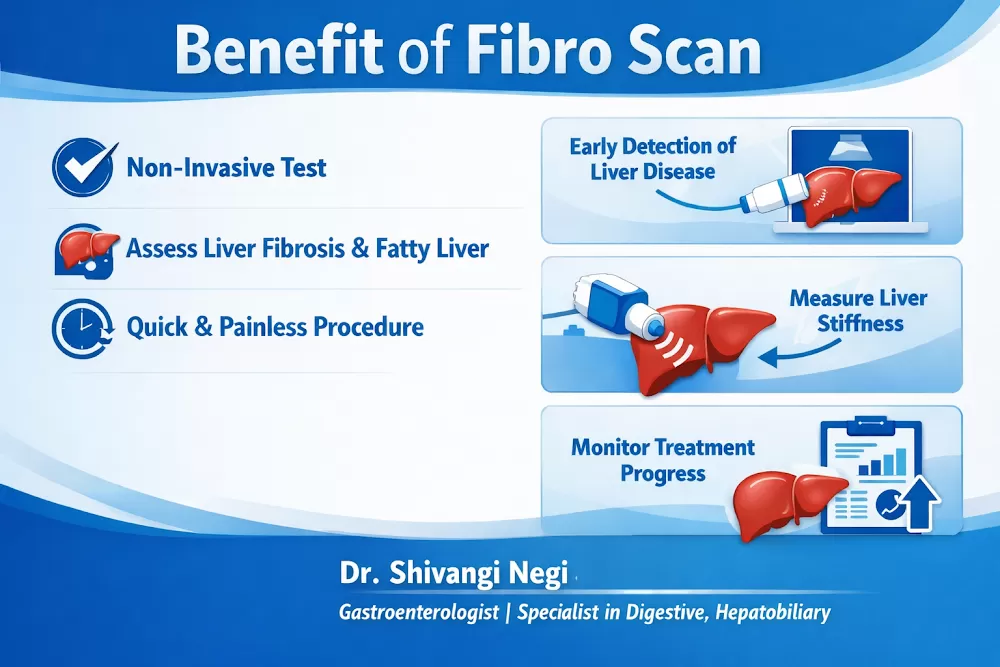 Benefit of Fibro Scan

Non-Invasive Test

Assess Liver Fibrosis & Fatty Liver

Quick & Painless Procedure

Early Detection of Liver Disease

Measure Liver Stiffness

Monitor Treatment Progress

Dr. Shivangi Negi

Gastroenterologist | Specialist in Digestive, Hepatobiliary